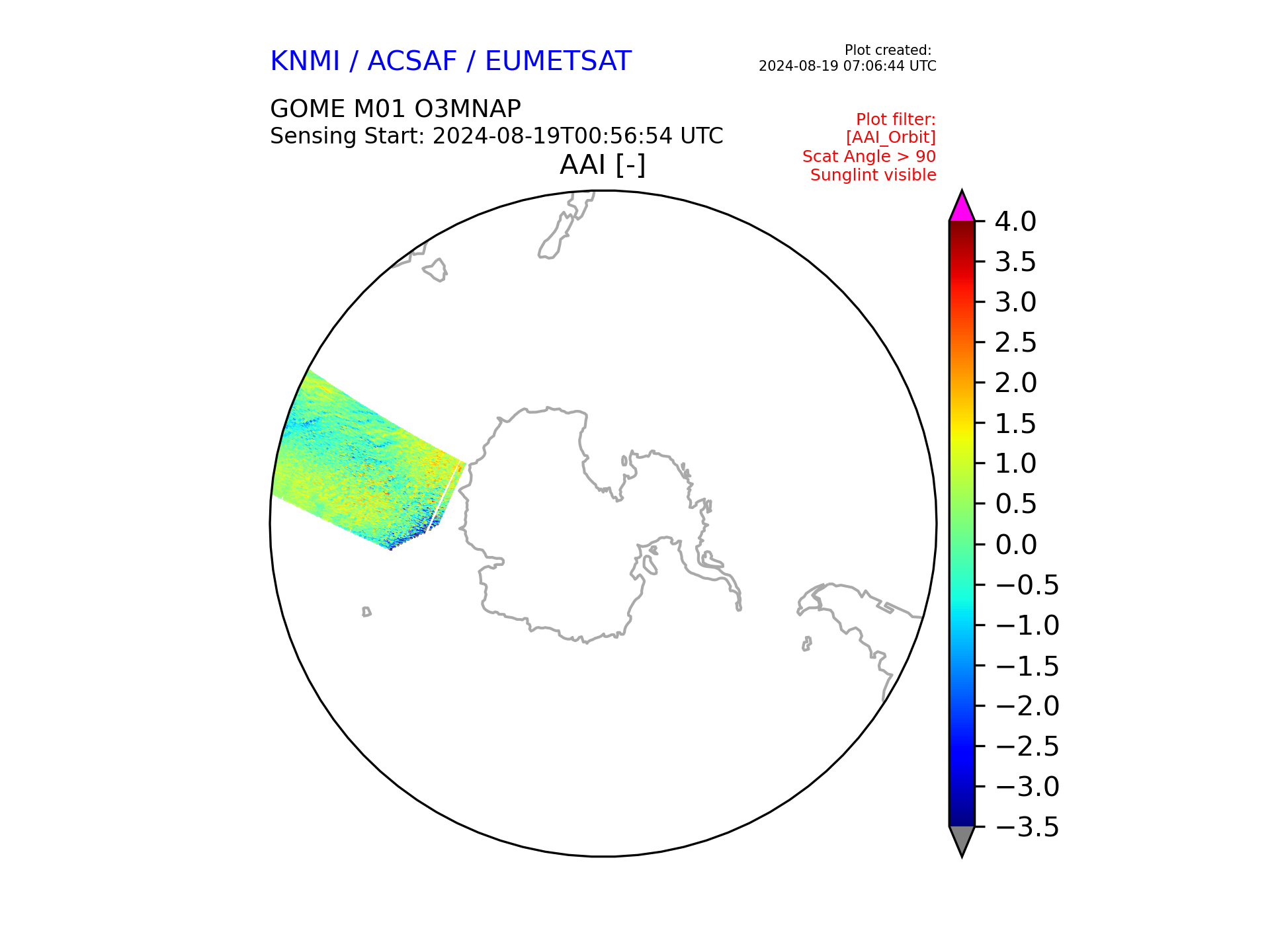 KNMI / ACSAF / EUMETSAT

Plot created:
2024-08-19 07:06:44 UTC

GOME M01 O3MNAP
Sensing Start: 2024-08-19T00:56:54 UTC

Plot filter:
[AAI_Orbit]
Scat Angle > 90
Sunglint visible

AAI [-]

4.0
3.5
3.0
2.5
2.0
1.5
1.0
0.5
0.0
−0.5
−1.0
−1.5
−2.0
−2.5
−3.0
−3.5